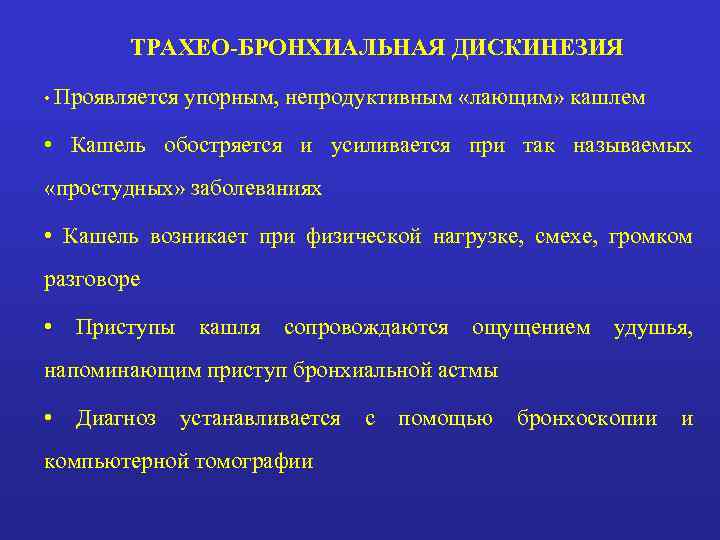 ТРАХЕО-БРОНХИАЛЬНАЯ ДИСКИНЕЗИЯ

• Проявляется упорным, непродуктивным «лающим» кашлем

• Кашель обостряется и усиливается при так называемых «простудных» заболеваниях

• Кашель возникает при физической нагрузке, смехе, громком разговоре

• Приступы кашля сопровождаются ощущением удушья, напоминающим приступ бронхиальной астмы

• Диагноз устанавливается с помощью бронхоскопии и компьютерной томографии